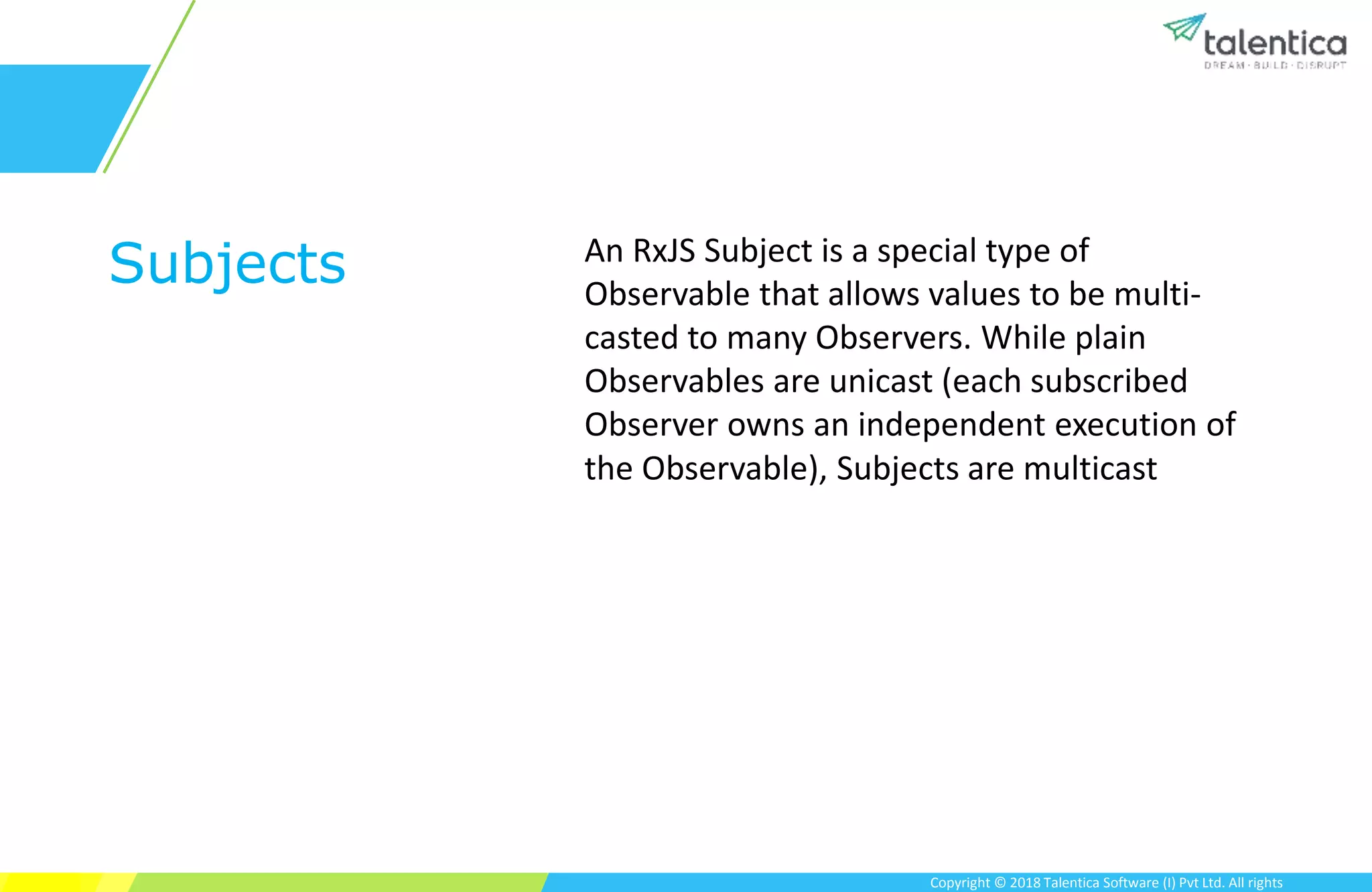 talentica
DREAM · BUILD · DISRUPT

Subjects

An RxJS Subject is a special type of Observable that allows values to be multi-casted to many Observers. While plain Observables are unicast (each subscribed Observer owns an independent execution of the Observable), Subjects are multicast

Copyright © 2018 Talentica Software (I) Pvt Ltd. All rights